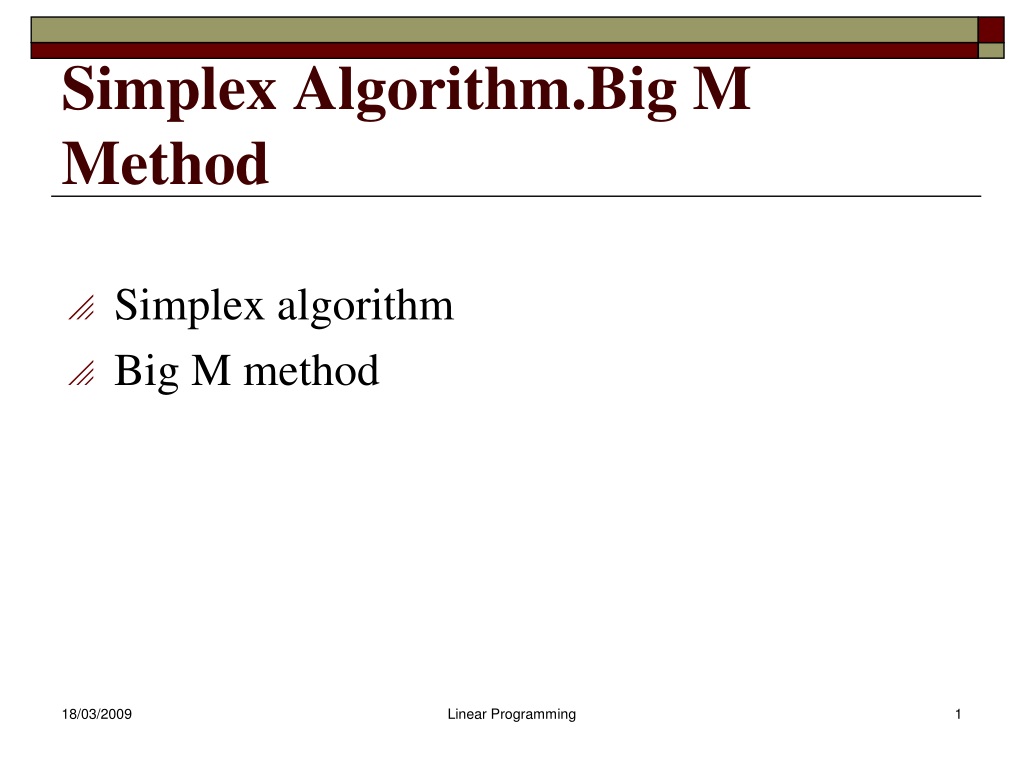 Simplex Algorithm.Big M Method

Simplex algorithm
Big M method

18/03/2009

Linear Programming

1